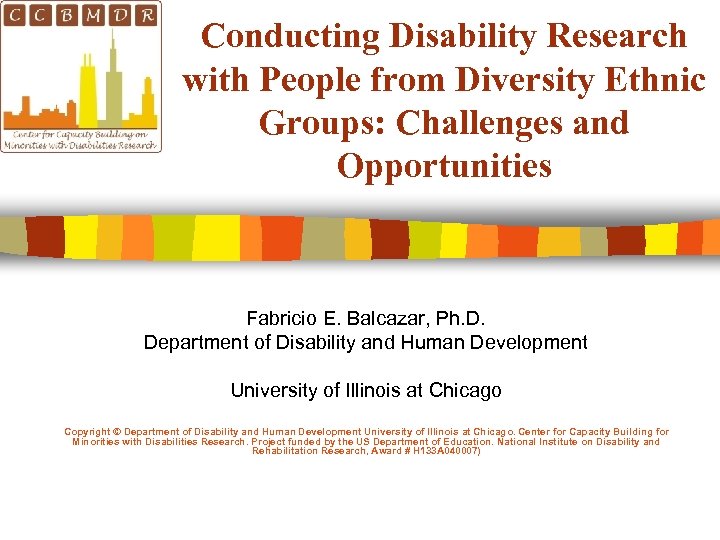 C C B M D R

Center for Capacity Building on Minorities with Disabilities Research

Conducting Disability Research with People from Diversity Ethnic Groups: Challenges and Opportunities

Fabricio E. Balcazar, Ph.D.
Department of Disability and Human Development

University of Illinois at Chicago

Copyright © Department of Disability and Human Development University of Illinois at Chicago. Center for Capacity Building for Minorities with Disabilities Research. Project funded by the US Department of Education. National Institute on Disability and Rehabilitation Research, Award # H133A040007)